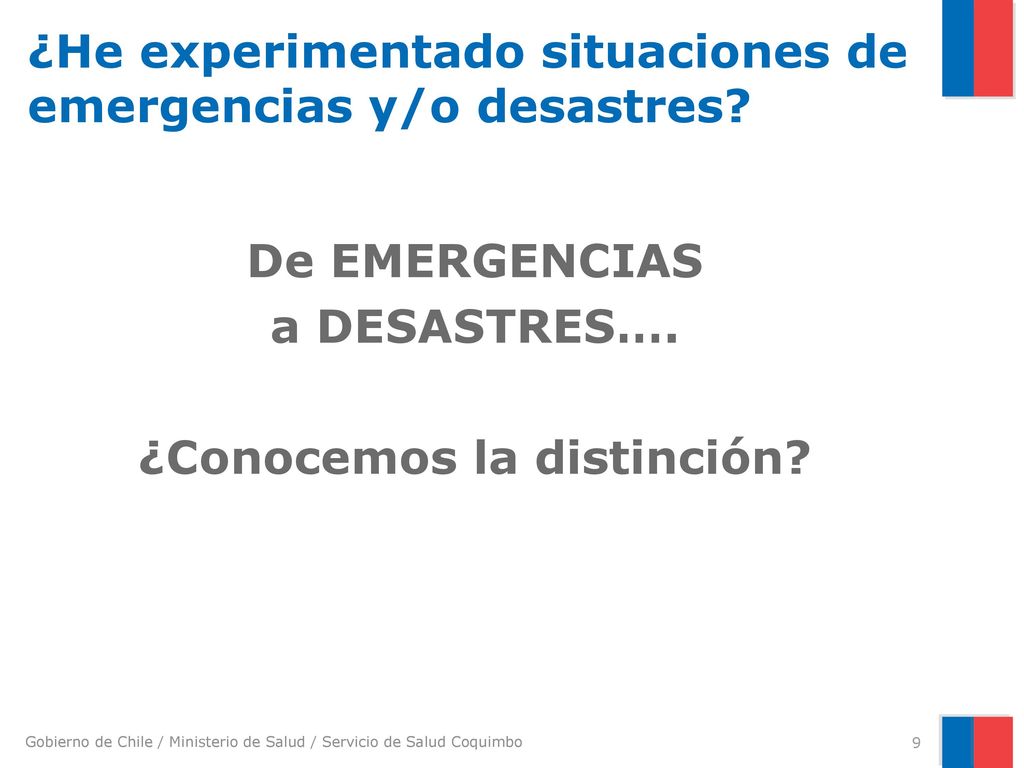 ¿He experimentado situaciones de emergencias y/o desastres?

De EMERGENCIAS
a DESASTRES….

¿Conocemos la distinción?

Gobierno de Chile / Ministerio de Salud / Servicio de Salud Coquimbo

9